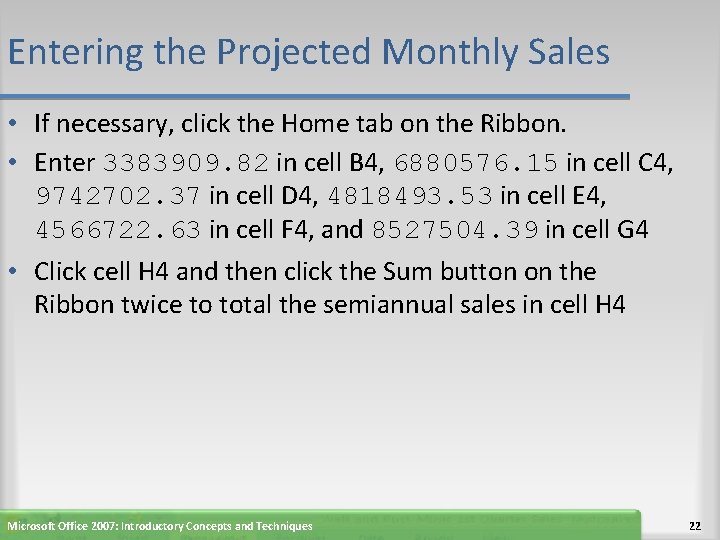 Entering the Projected Monthly Sales

• If necessary, click the Home tab on the Ribbon.

• Enter 3383909.82 in cell B4, 6880576.15 in cell C4, 9742702.37 in cell D4, 4818493.53 in cell E4, 4566722.63 in cell F4, and 8527504.39 in cell G4

• Click cell H4 and then click the Sum button on the Ribbon twice to total the semiannual sales in cell H4

Microsoft Office 2007: Introductory Concepts and Techniques

22